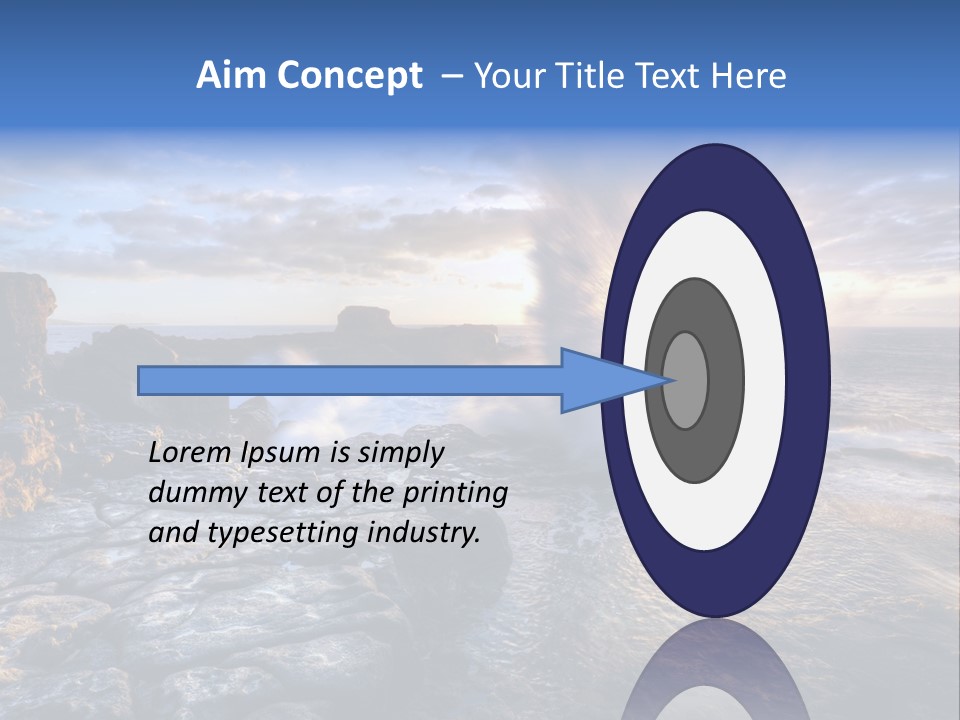 Aim Concept – Your Title Text Here

Lorem Ipsum is simply dummy text of the printing and typesetting industry.